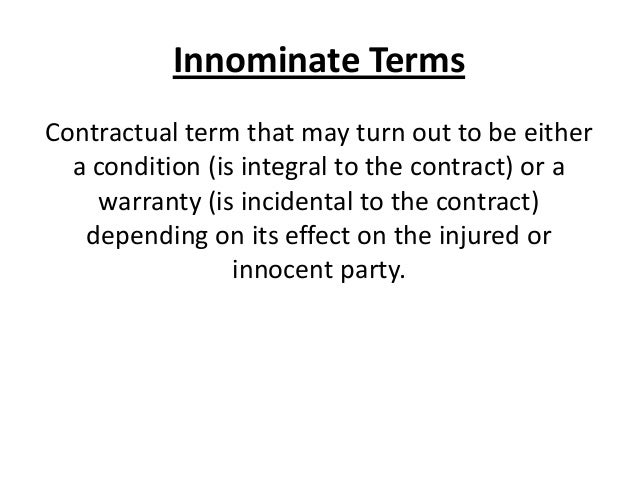 Innominate Terms

Contractual term that may turn out to be either a condition (is integral to the contract) or a warranty (is incidental to the contract) depending on its effect on the injured or innocent party.